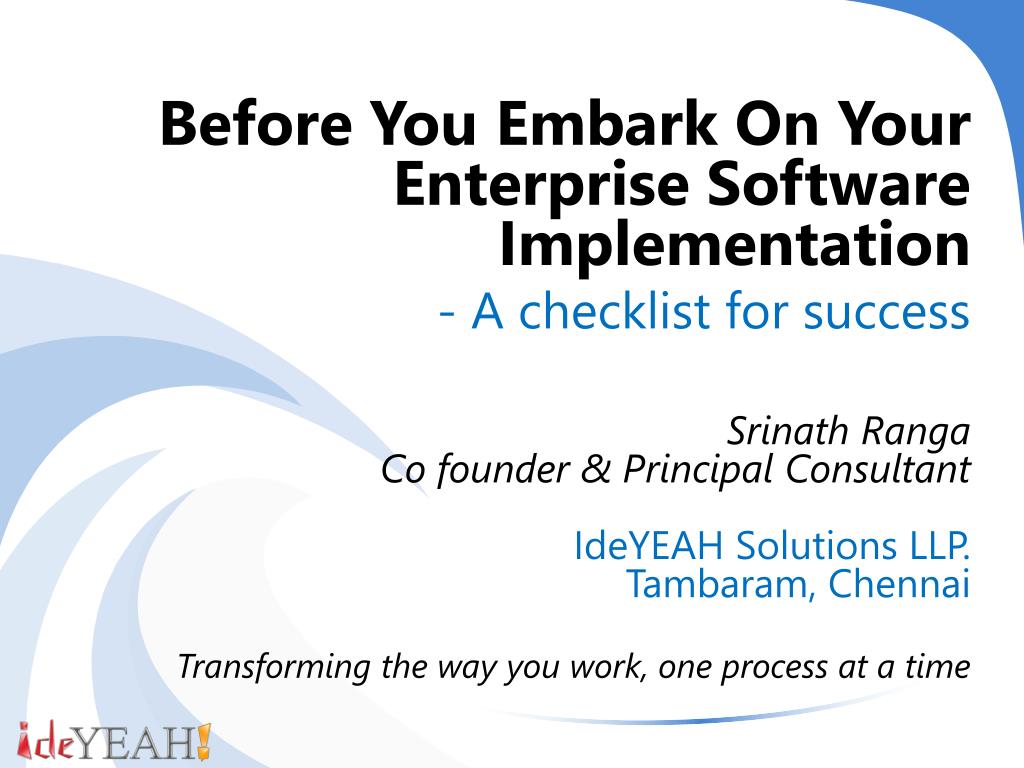 Before You Embark On Your Enterprise Software Implementation

- A checklist for success

Srinath Ranga
Co founder & Principal Consultant

IdeYEAH Solutions LLP.
Tambaram, Chennai

Transforming the way you work, one process at a time

ideYEAH!